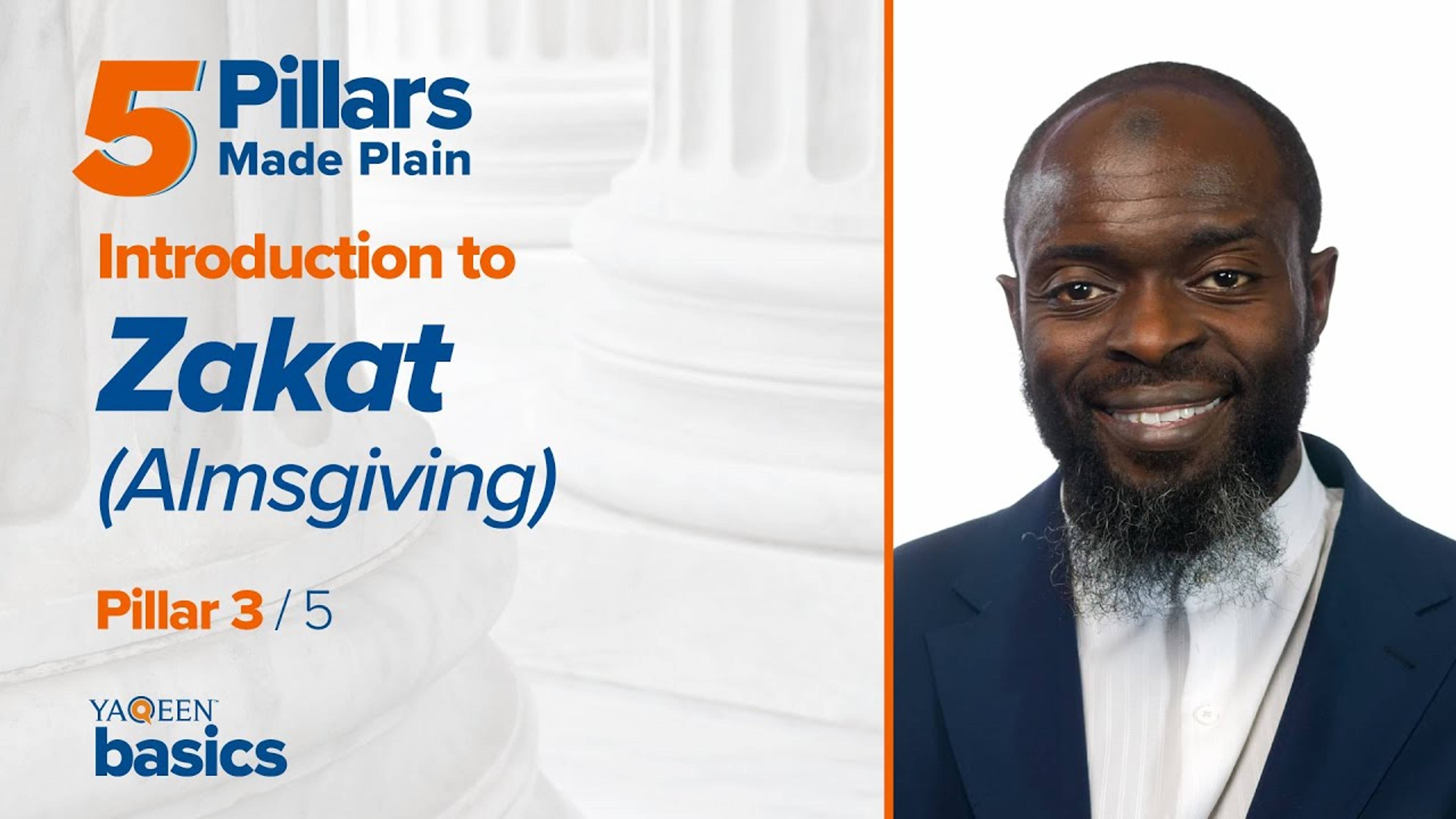 5 Pillars Made Plain

Introduction to

Zakat

(Almsgiving)

Pillar 3 / 5

YAQEEN™
basics